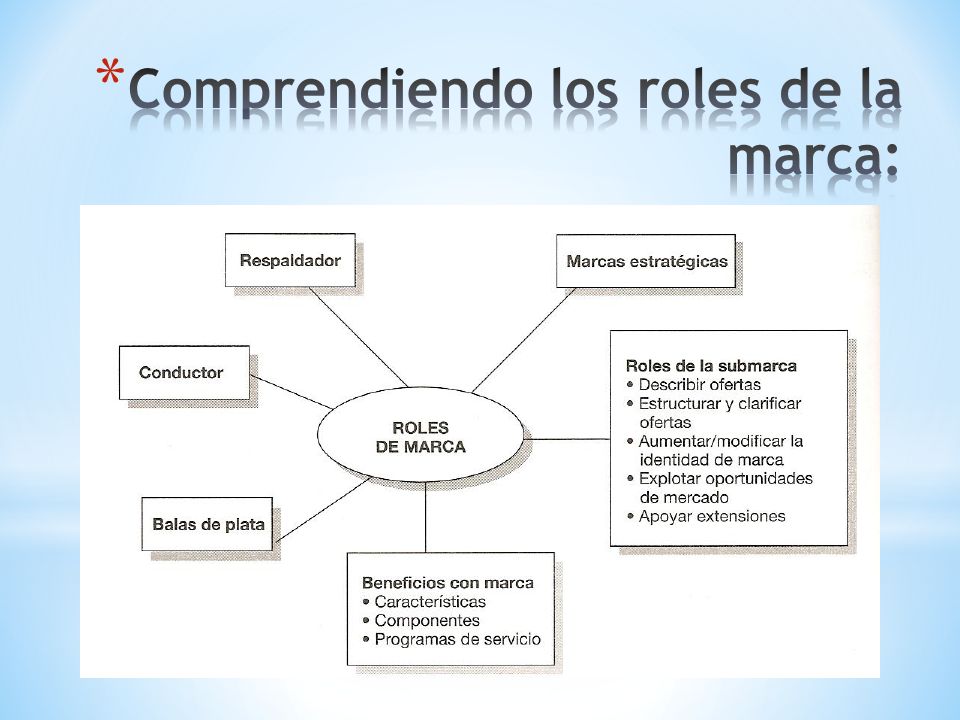 *Comprendiendo los roles de la marca:

Respaldador

Marcas estratégicas

Conductor

ROLES DE MARCA

Roles de la submarca
• Describir ofertas
• Estructurar y clarificar ofertas
• Aumentar/modificar la identidad de marca
• Explotar oportunidades de mercado
• Apoyar extensiones

Balas de plata

Beneficios con marca
• Características
• Componentes
• Programas de servicio